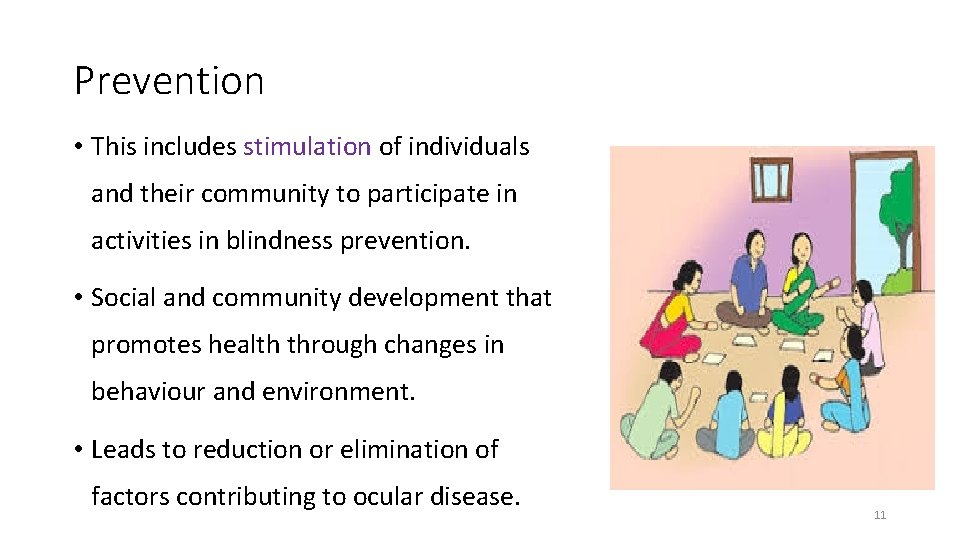 Prevention

• This includes stimulation of individuals and their community to participate in activities in blindness prevention.

• Social and community development that promotes health through changes in behaviour and environment.

• Leads to reduction or elimination of factors contributing to ocular disease.

11